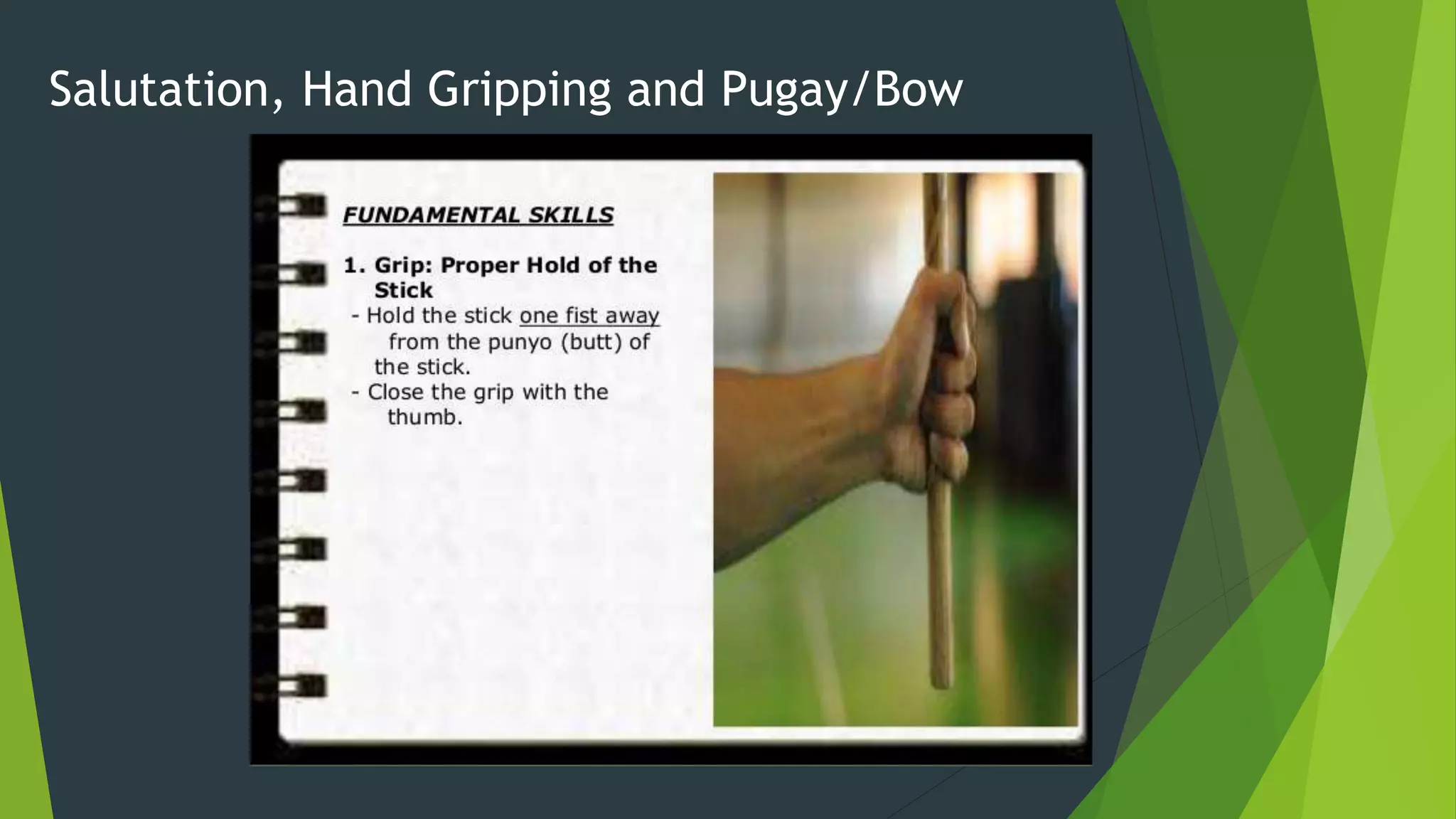 Salutation, Hand Gripping and Pugay/Bow

FUNDAMENTAL SKILLS

1. Grip: Proper Hold of the Stick
- Hold the stick one fist away from the punyo (butt) of the stick.
- Close the grip with the thumb.